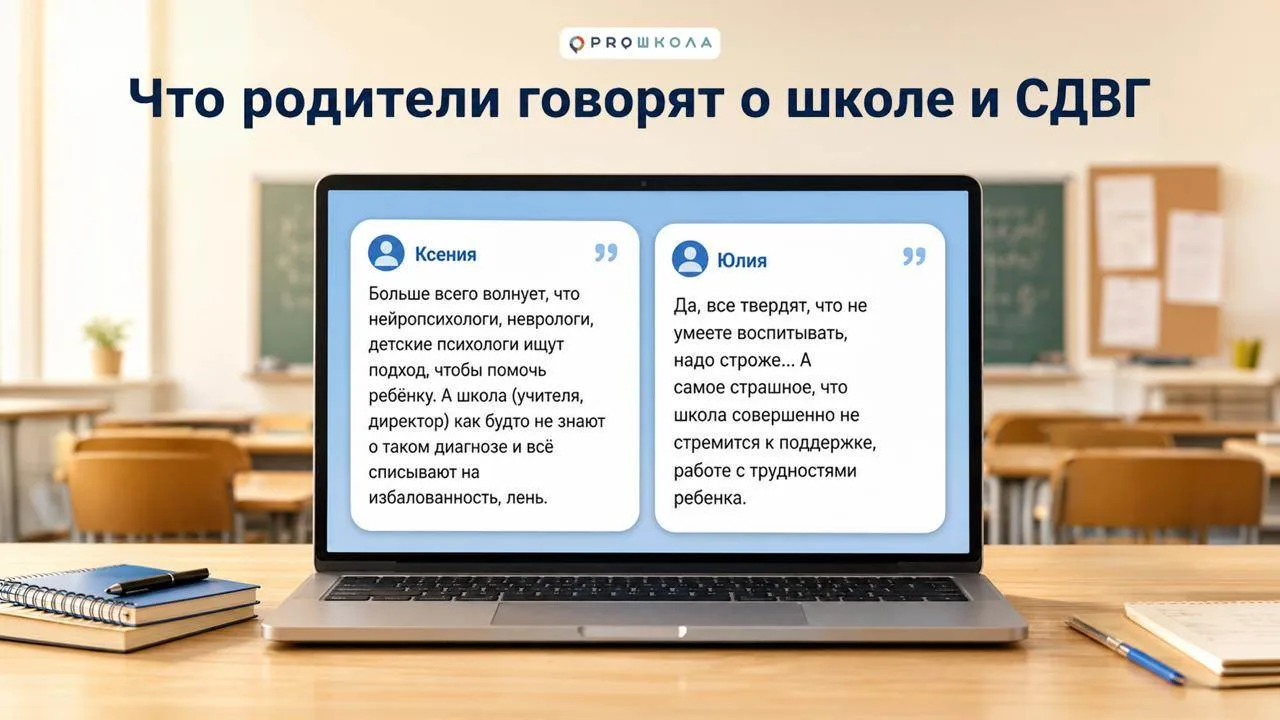 PROШКОЛА

Что родители говорят о школе и СДВГ

Ксения

Больше всего волнует, что нейропсихологи, неврологи, детские психологи ищут подход, чтобы помочь ребёнку. А школа (учителя, директор) как будто не знают о таком диагнозе и всё списывают на избалованность, лень.

Юлия

Да, все твердят, что не умеете воспитывать, надо строже... А самое страшное, что школа совершенно не стремится к поддержке, работе с трудностями ребенка.